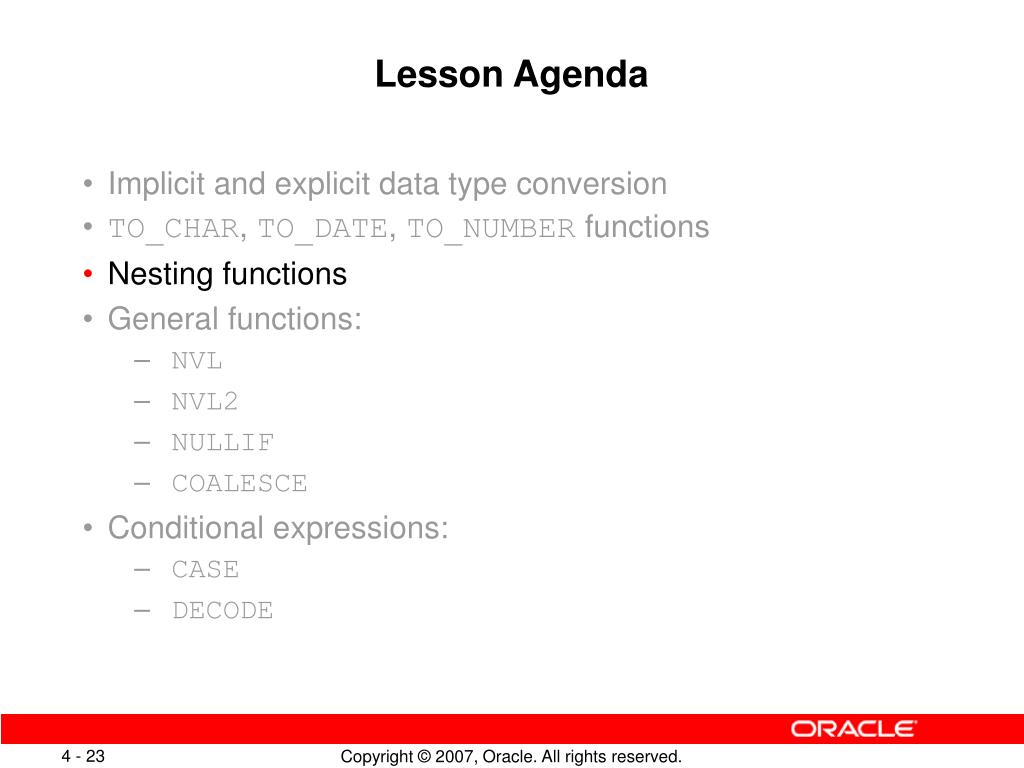 Lesson Agenda

• Implicit and explicit data type conversion
• TO_CHAR, TO_DATE, TO_NUMBER functions
• Nesting functions
• General functions:
– NVL
– NVL2
– NULLIF
– COALESCE
• Conditional expressions:
– CASE
– DECODE

ORACLE

4 - 23

Copyright © 2007, Oracle. All rights reserved.